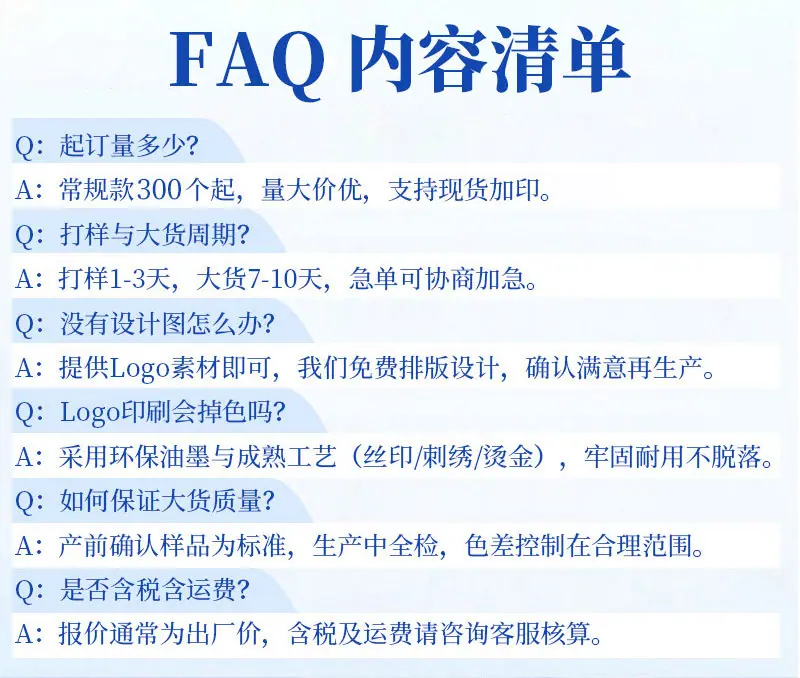 FAQ 内容清单

Q：起订量多少？

A：常规款300个起，量大价优，支持现货加印。

Q：打样与大货周期？

A：打样1-3天，大货7-10天，急单可协商加急。

Q：没有设计图怎么办？

A：提供Logo素材即可，我们免费排版设计，确认满意再生产。

Q：Logo印刷会掉色吗？

A：采用环保油墨与成熟工艺（丝印/刺绣/烫金），牢固耐用不脱落。

Q：如何保证大货质量？

A：产前确认样品为标准，生产中全检，色差控制在合理范围。

Q：是否含税含运费？

A：报价通常为出厂价，含税及运费请咨询客服核算。